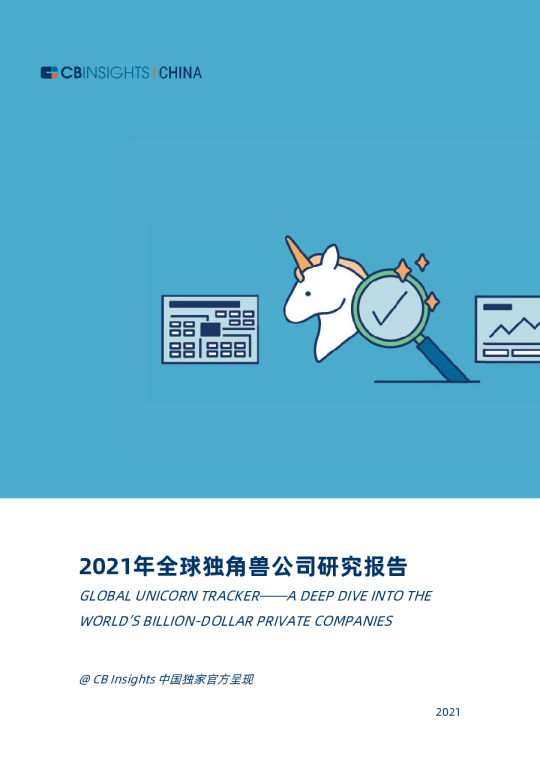 CBINSIGHTS | CHINA

2021年全球独角兽公司研究报告

GLOBAL UNICORN TRACKER——A DEEP DIVE INTO THE WORLD'S BILLION-DOLLAR PRIVATE COMPANIES

@ CB Insights 中国独家官方呈现

2021